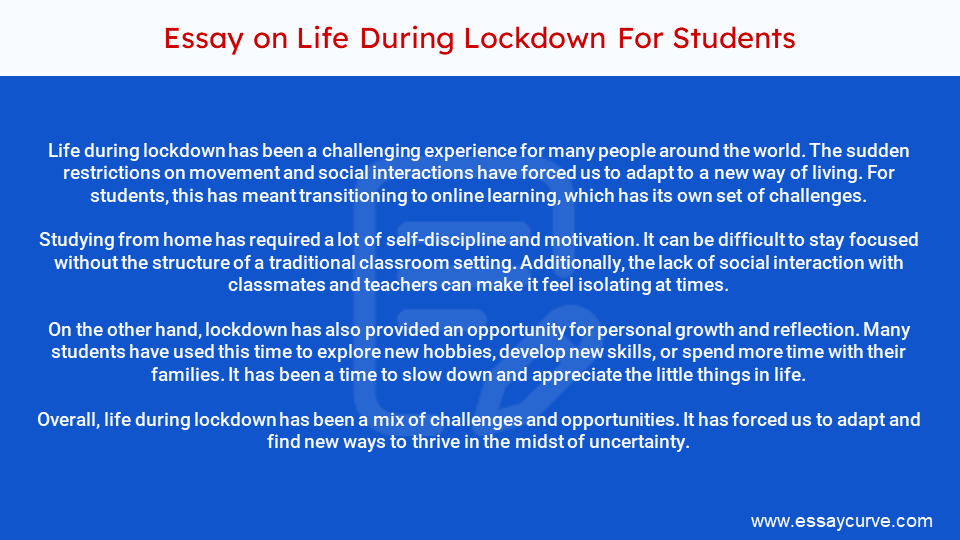 Essay on Life During Lockdown For Students

Life during lockdown has been a challenging experience for many people around the world. The sudden restrictions on movement and social interactions have forced us to adapt to a new way of living. For students, this has meant transitioning to online learning, which has its own set of challenges.

Studying from home has required a lot of self-discipline and motivation. It can be difficult to stay focused without the structure of a traditional classroom setting. Additionally, the lack of social interaction with classmates and teachers can make it feel isolating at times.

On the other hand, lockdown has also provided an opportunity for personal growth and reflection. Many students have used this time to explore new hobbies, develop new skills, or spend more time with their families. It has been a time to slow down and appreciate the little things in life.

Overall, life during lockdown has been a mix of challenges and opportunities. It has forced us to adapt and find new ways to thrive in the midst of uncertainty.

www.essaycurve.com